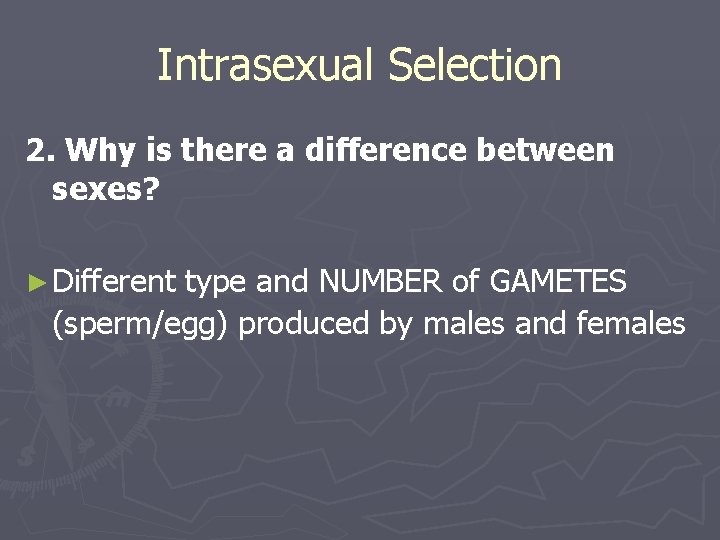 Intrasexual Selection

2. Why is there a difference between sexes?

► Different type and NUMBER of GAMETES (sperm/egg) produced by males and females